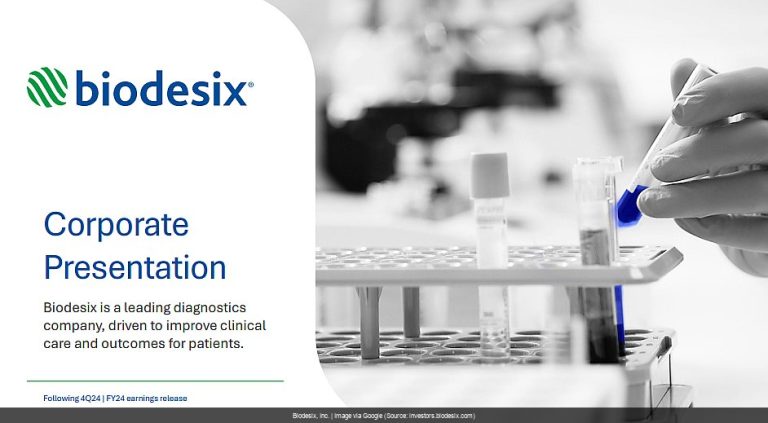 biodesix®

Corporate Presentation

Biodesix is a leading diagnostics company, driven to improve clinical care and outcomes for patients.

Following 4Q24 | FY24 earnings release

Biodesix, Inc. | Image via Google (Source: investors.biodesix.com)